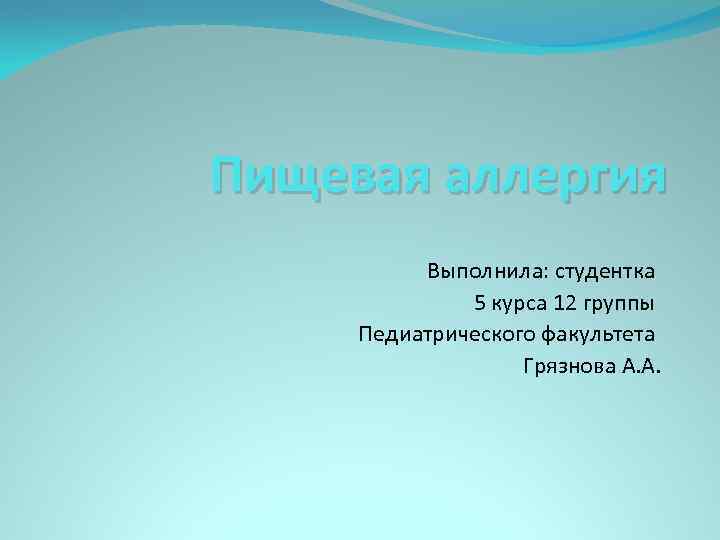 Пищевая аллергия

Выполнила: студентка
5 курса 12 группы
Педиатрического факультета
Грязнова А.А.